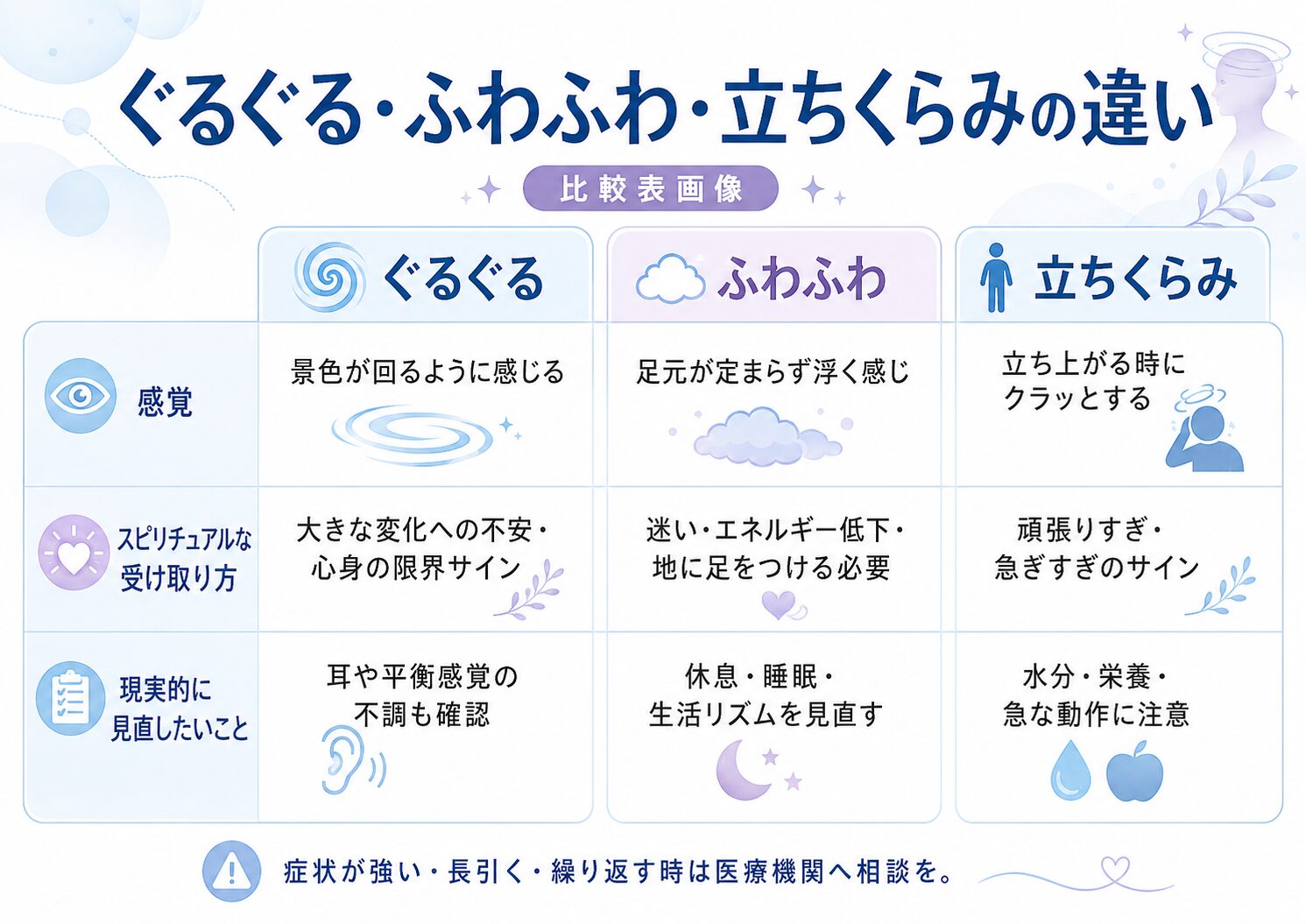 ぐるぐる・ふわふわ・立ちくらみの違い

比較表画像

| | ぐるぐる | ふわふわ | 立ちくらみ |
|---|---|---|---|
| 感覚 | 景色が回るように感じる | 足元が定まらず浮く感じ | 立ち上がる時にクラッとする |
| スピリチュアルな受け取り方 | 大きな変化への不安・心身の限界サイン | 迷い・エネルギー低下・地に足をつける必要 | 頑張りすぎ・急ぎすぎのサイン |
| 現実的に見直したいこと | 耳や平衡感覚の不調も確認 | 休息・睡眠・生活リズムを見直す | 水分・栄養・急な動作に注意 |

症状が強い・長引く・繰り返す時は医療機関へ相談を。